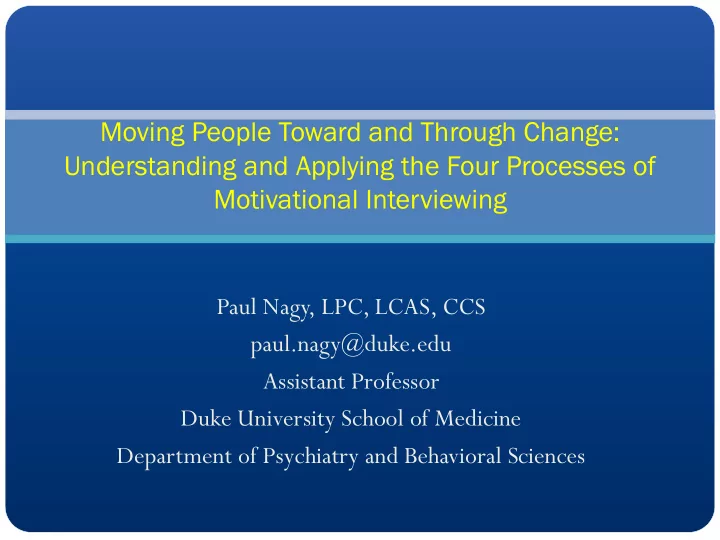 Moving People Toward and Through Change: Understanding and Applying the Four Processes of Motivational Interviewing

Paul Nagy, LPC, LCAS, CCS
paul.nagy@duke.edu
Assistant Professor
Duke University School of Medicine
Department of Psychiatry and Behavioral Sciences